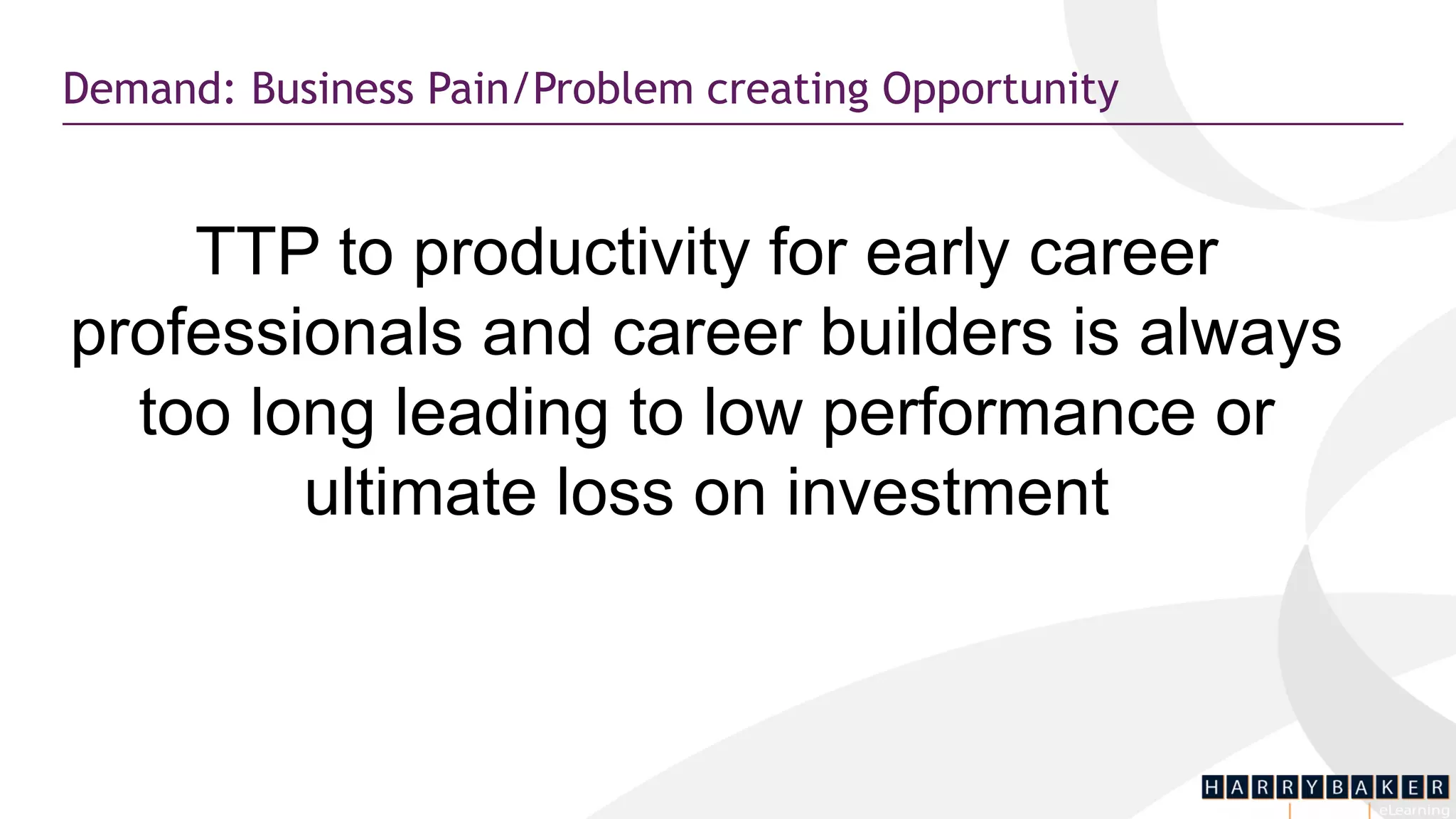 Demand: Business Pain/Problem creating Opportunity

TTP to productivity for early career professionals and career builders is always too long leading to low performance or ultimate loss on investment

HARRYBAKER
eLearning